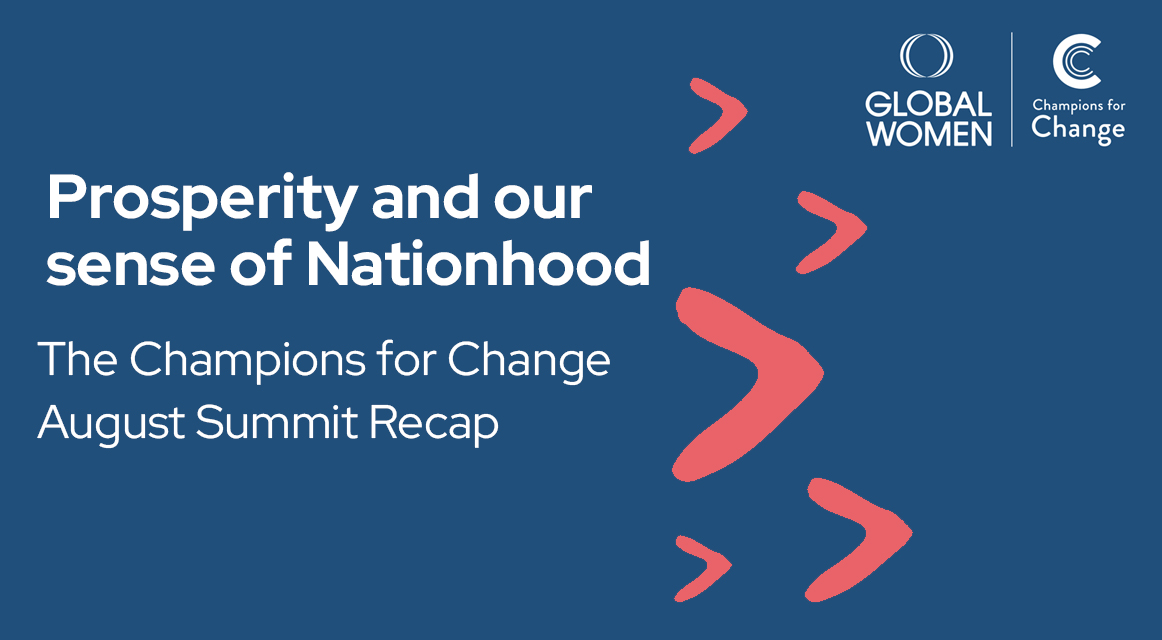 GLOBAL WOMEN

Champions for Change

Prosperity and our sense of Nationhood

The Champions for Change August Summit Recap